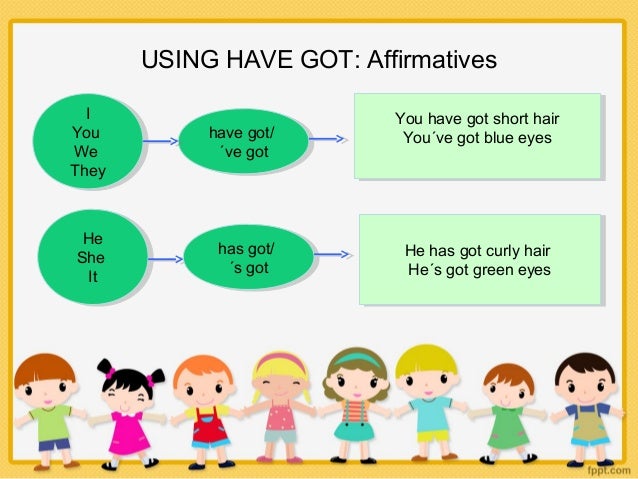 USING HAVE GOT: Affirmatives

I
You
We
They

have got/
´ve got

You have got short hair
You´ve got blue eyes

He
She
It

has got/
´s got

He has got curly hair
He´s got green eyes

fppt.com